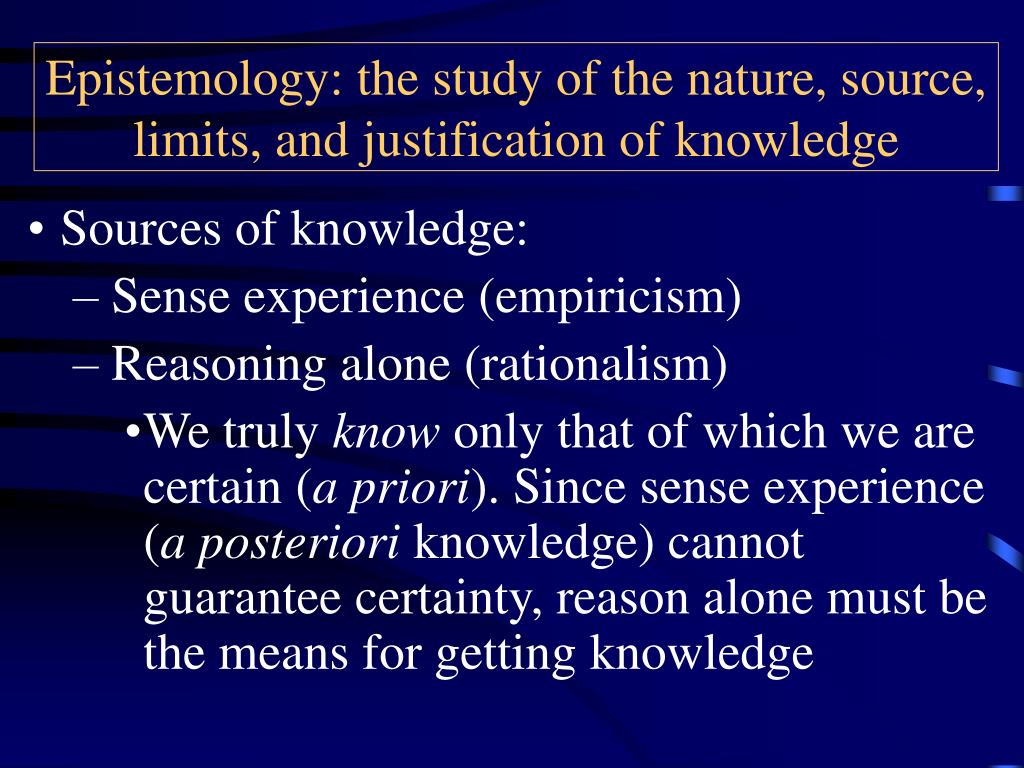 Epistemology: the study of the nature, source, limits, and justification of knowledge

• Sources of knowledge:
– Sense experience (empiricism)
– Reasoning alone (rationalism)
•We truly know only that of which we are certain (a priori). Since sense experience (a posteriori knowledge) cannot guarantee certainty, reason alone must be the means for getting knowledge